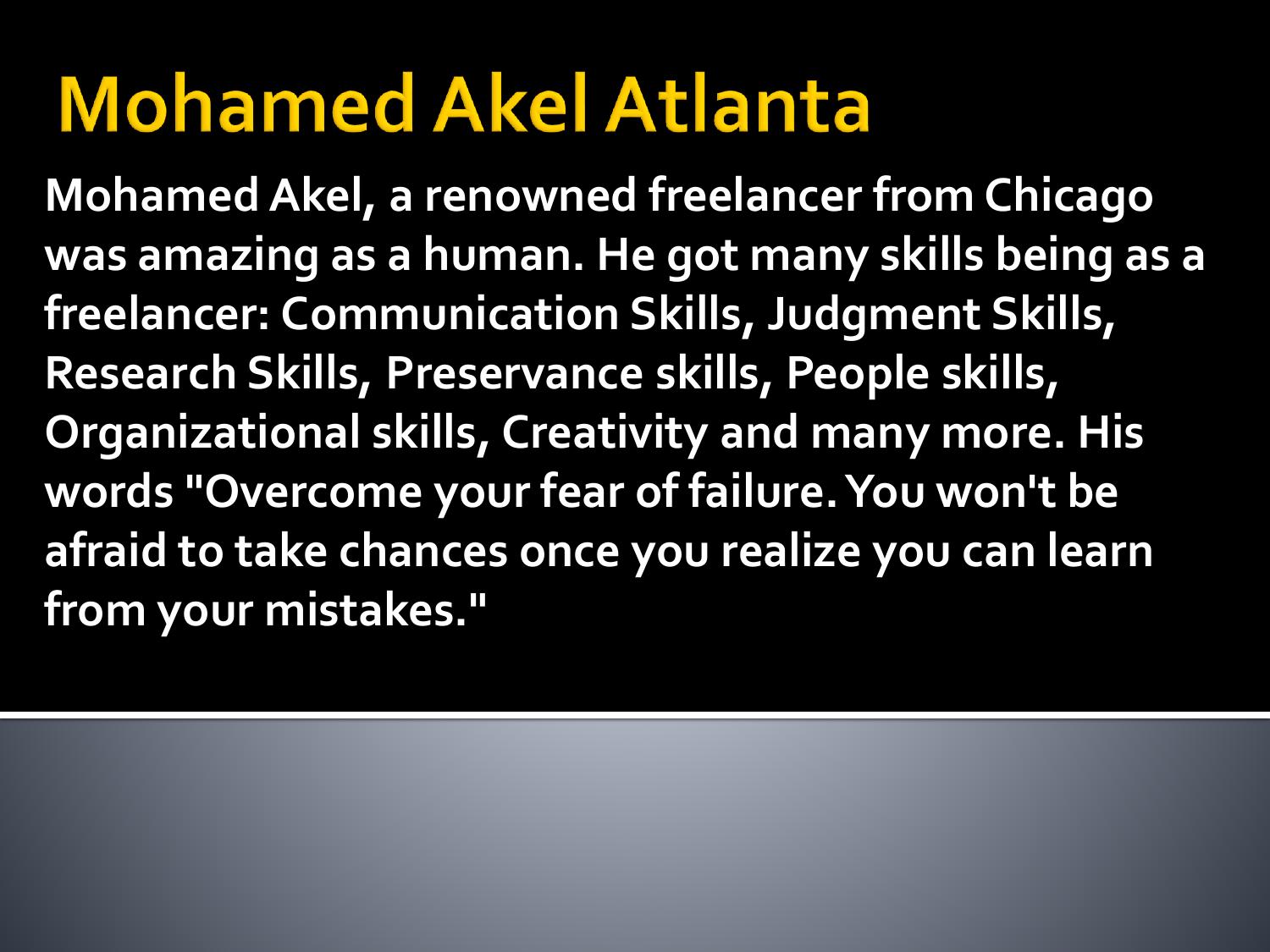 Mohamed Akel Atlanta

Mohamed Akel, a renowned freelancer from Chicago was amazing as a human. He got many skills being as a freelancer: Communication Skills, Judgment Skills, Research Skills, Preservance skills, People skills, Organizational skills, Creativity and many more. His words "Overcome your fear of failure. You won't be afraid to take chances once you realize you can learn from your mistakes."